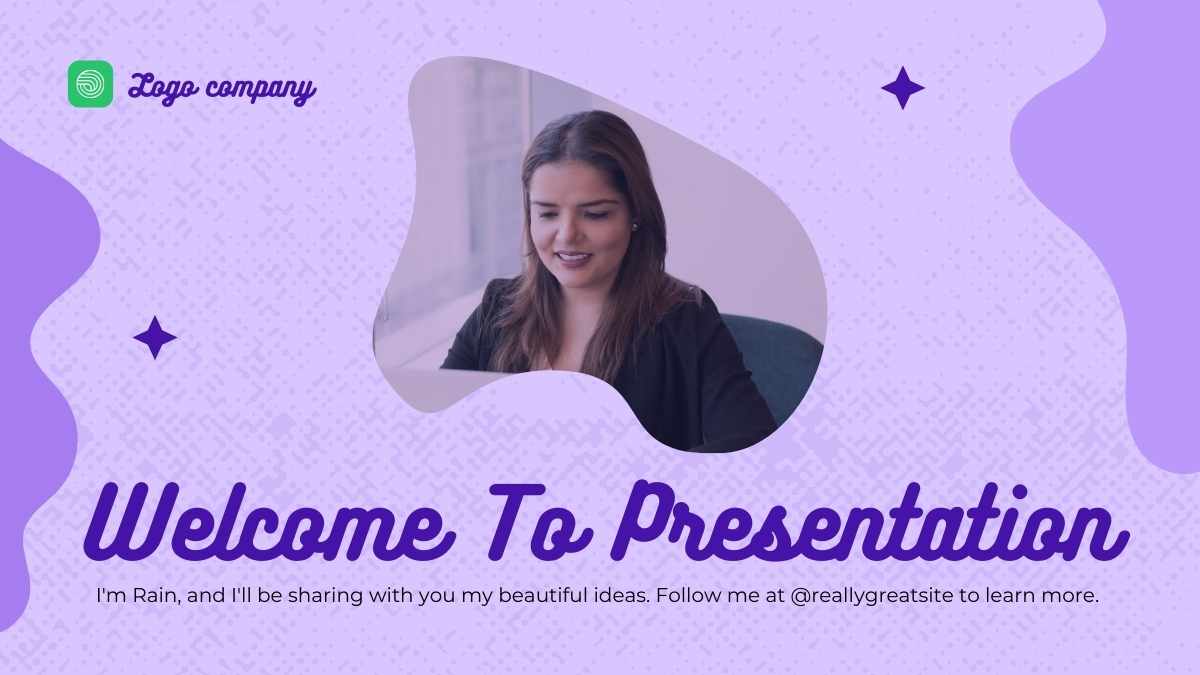 Logo company

Welcome To Presentation

I'm Rain, and I'll be sharing with you my beautiful ideas. Follow me at @reallygreatsite to learn more.